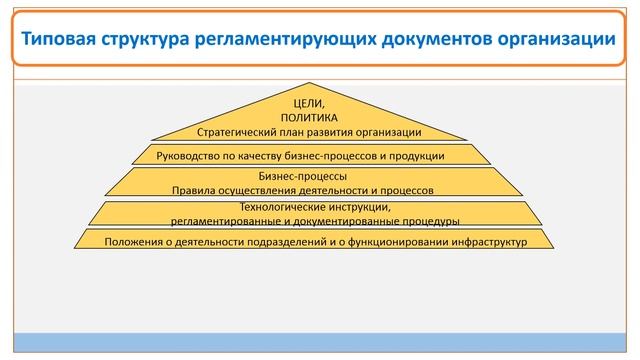 Типовая структура регламентирующих документов организации

ЦЕЛИ,
ПОЛИТИКА
Стратегический план развития организации

Руководство по качеству бизнес-процессов и продукции

Бизнес-процессы
Правила осуществления деятельности и процессов

Технологические инструкции,
регламентированные и документированные процедуры

Положения о деятельности подразделений и о функционировании инфраструктур